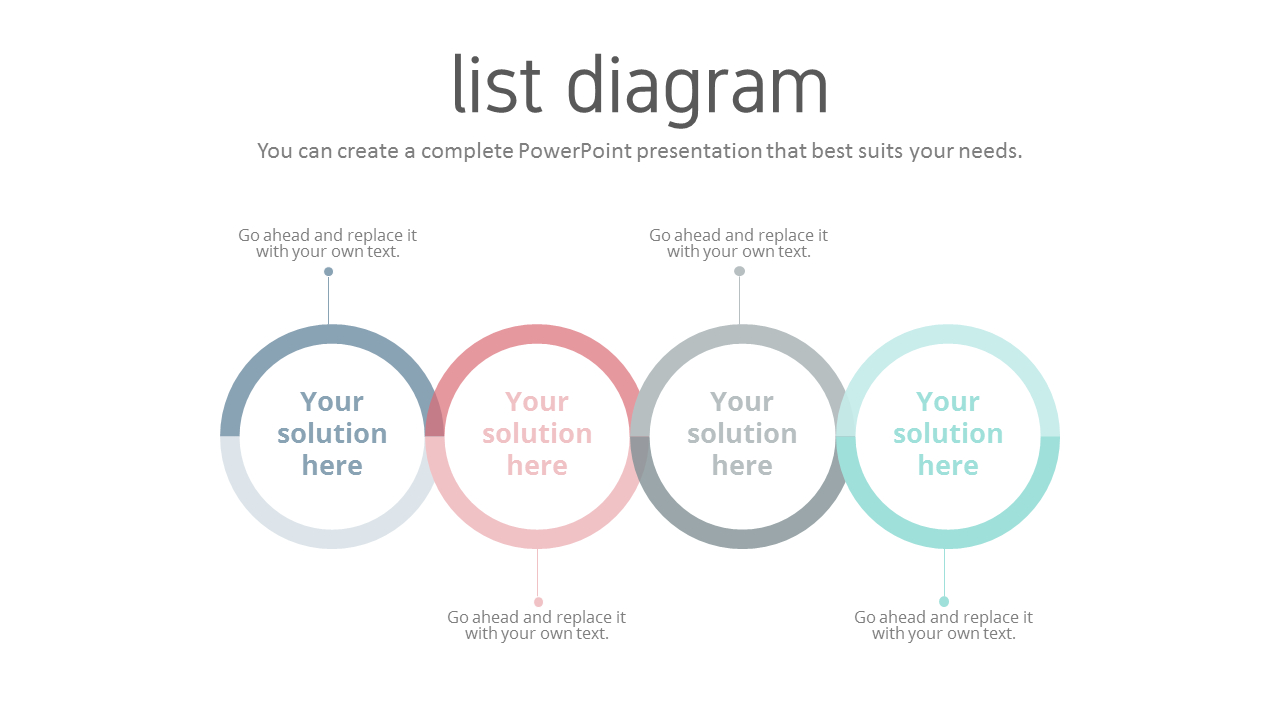 list diagram

You can create a complete PowerPoint presentation that best suits your needs.

Go ahead and replace it with your own text.

Go ahead and replace it with your own text.

Your solution here

Your solution here

Your solution here

Your solution here

Go ahead and replace it with your own text.

Go ahead and replace it with your own text.